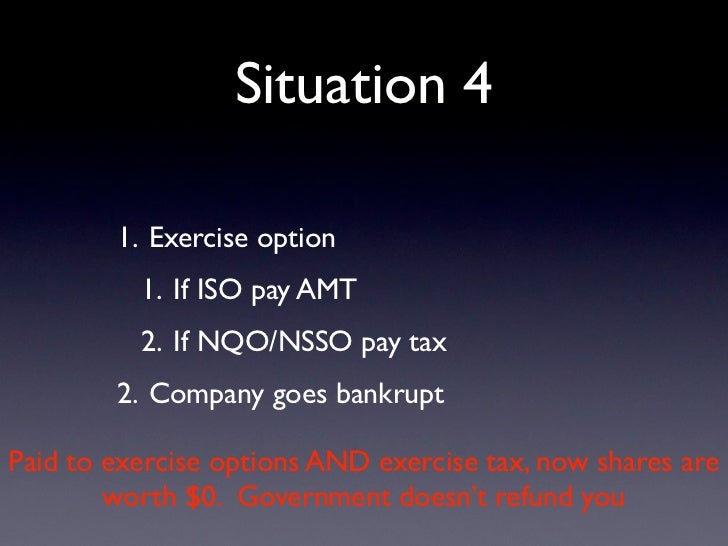 Situation 4

1. Exercise option

1. If ISO pay AMT

2. If NQO/NSSO pay tax

2. Company goes bankrupt

Paid to exercise options AND exercise tax, now shares are worth \$0. Government doesn't refund you